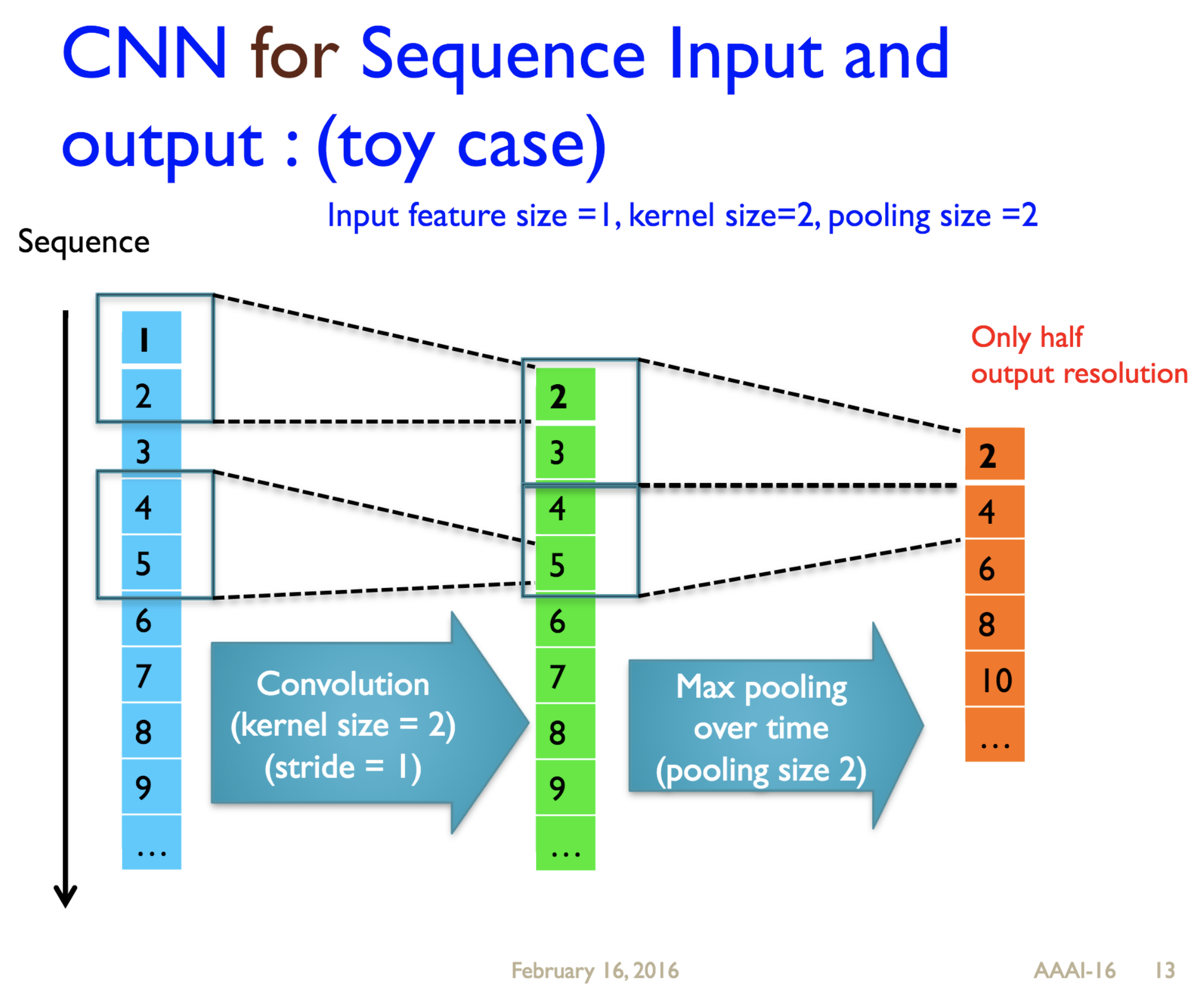 CNN for Sequence Input and output : (toy case)

Input feature size =1, kernel size=2, pooling size =2

Sequence

1
2
3
4
5
6
7
8
9
...

Convolution (kernel size = 2) (stride = 1)

2
3
4
5
6
7
8
9
...

Max pooling over time (pooling size 2)

Only half output resolution

2
4
6
8
10
...

February 16, 2016

AAAI-16 13